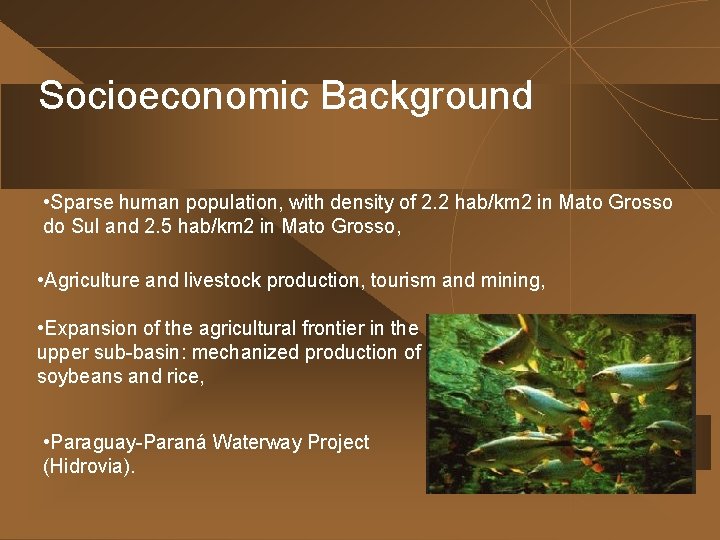 Socioeconomic Background

•Sparse human population, with density of 2.2 hab/km2 in Mato Grosso do Sul and 2.5 hab/km2 in Mato Grosso,

•Agriculture and livestock production, tourism and mining,

•Expansion of the agricultural frontier in the upper sub-basin: mechanized production of soybeans and rice,

•Paraguay-Paraná Waterway Project (Hidrovia).